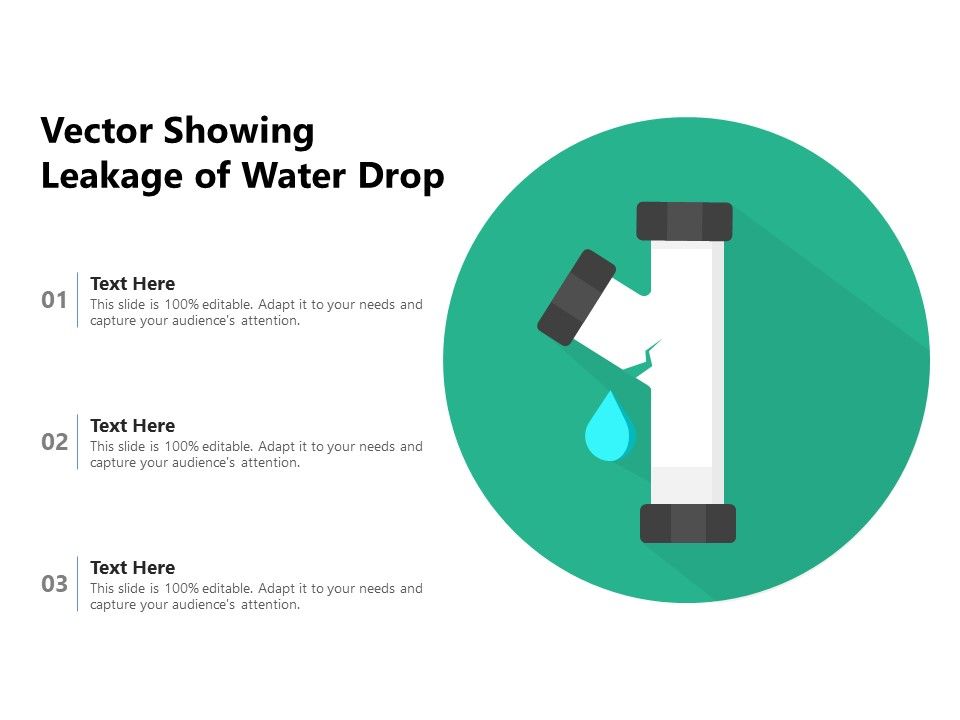 Vector Showing Leakage of Water Drop

01 Text Here
This slide is 100% editable. Adapt it to your needs and capture your audience's attention.

02 Text Here
This slide is 100% editable. Adapt it to your needs and capture your audience's attention.

03 Text Here
This slide is 100% editable. Adapt it to your needs and capture your audience's attention.